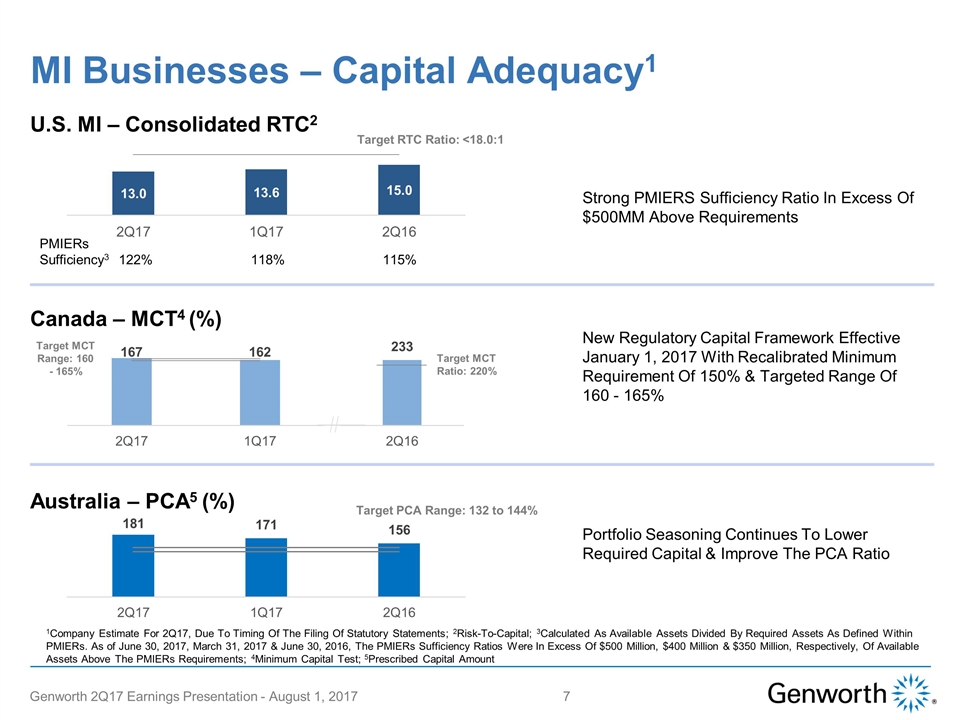 MI Businesses – Capital Adequacy$^1$

U.S. MI – Consolidated RTC$^2$

Target RTC Ratio: <18.0:1

13.0 13.6 15.0

2Q17 1Q17 2Q16

PMIERs Sufficiency$^3$ 122% 118% 115%

Strong PMIERS Sufficiency Ratio In Excess Of $500MM Above Requirements

Canada – MCT$^4$ (%)

Target MCT Range: 160 - 165%

167 162 233

Target MCT Ratio: 220%

2Q17 1Q17 2Q16

New Regulatory Capital Framework Effective January 1, 2017 With Recalibrated Minimum Requirement Of 150% & Targeted Range Of 160 - 165%

Australia – PCA$^5$ (%)

Target PCA Range: 132 to 144%

181 171 156

2Q17 1Q17 2Q16

Portfolio Seasoning Continues To Lower Required Capital & Improve The PCA Ratio

$^1$Company Estimate For 2Q17, Due To Timing Of The Filing Of Statutory Statements; $^2$Risk-To-Capital; $^3$Calculated As Available Assets Divided By Required Assets As Defined Within PMIERs. As of June 30, 2017, March 31, 2017 & June 30, 2016, The PMIERs Sufficiency Ratios Were In Excess Of $500 Million, $400 Million & $350 Million, Respectively, Of Available Assets Above The PMIERs Requirements; $^4$Minimum Capital Test; $^5$Prescribed Capital Amount

Genworth 2Q17 Earnings Presentation - August 1, 2017

7

Genworth ®